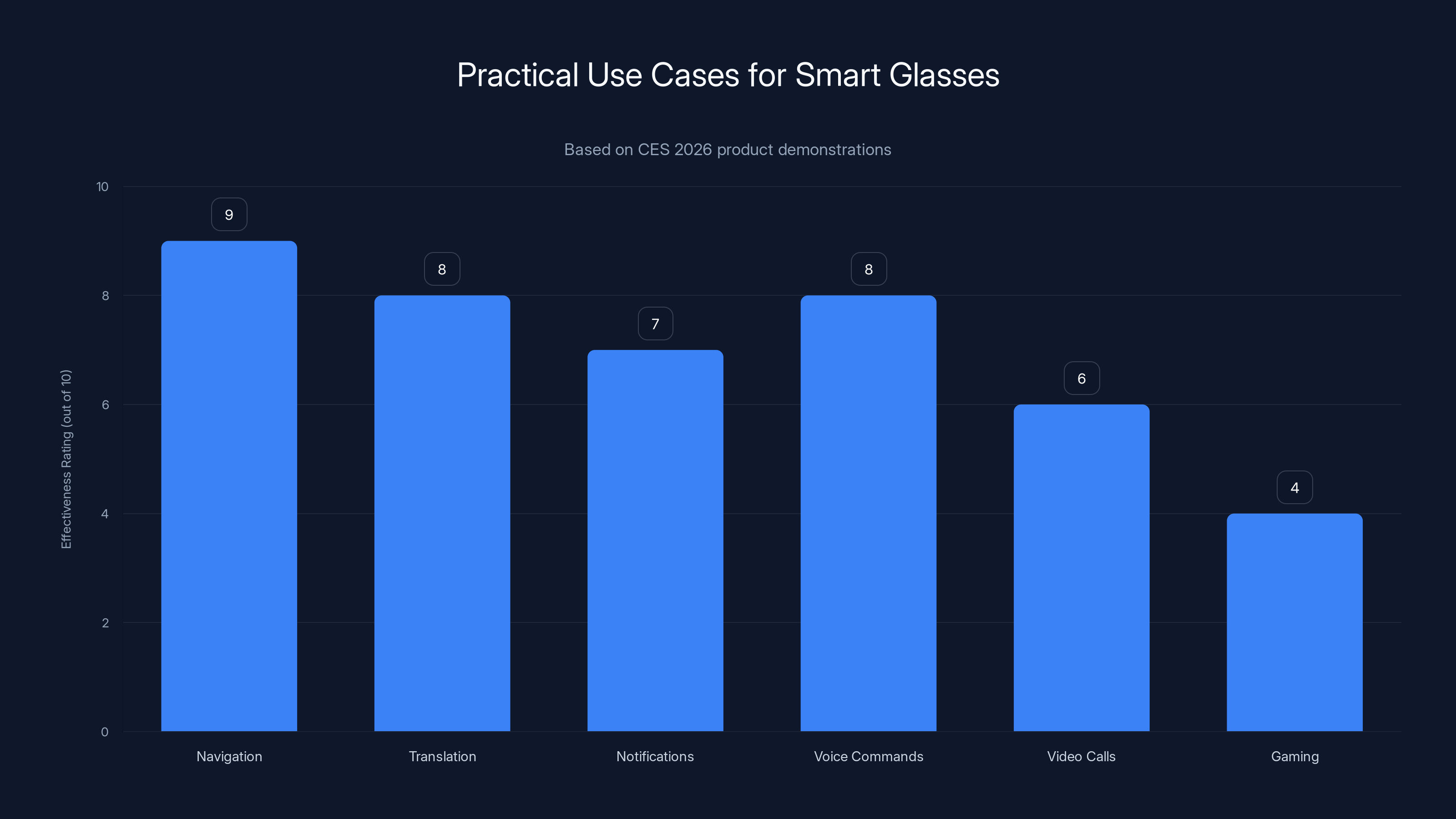 Practical Use Cases for Smart Glasses

Based on CES 2026 product demonstrations

Effectiveness Rating (out of 10)

10
8
6
4
2
0

9
8
7
8
6
4

Navigation
Translation
Notifications
Voice Commands
Video Calls
Gaming